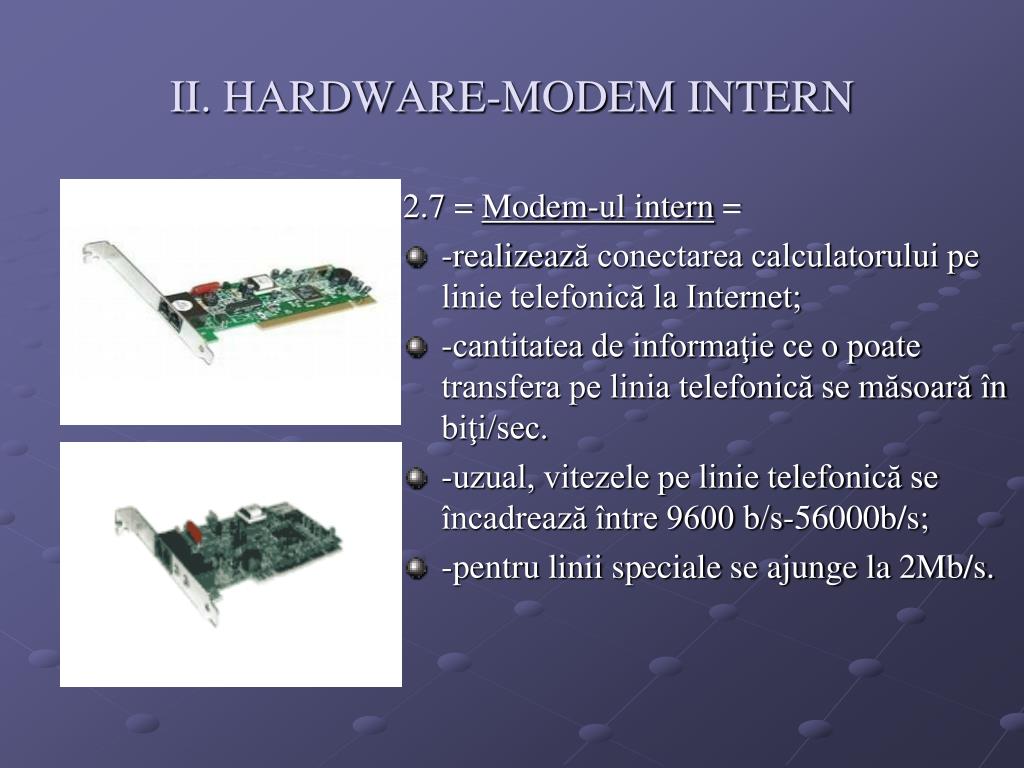 II. HARDWARE-MODEM INTERN

2.7 = Modem-ul intern =

-realizează conectarea calculatorului pe linie telefonică la Internet;

-cantitatea de informaţie ce o poate transfera pe linia telefonică se măsoară în biţi/sec.

-uzual, vitezele pe linie telefonică se încadrează între 9600 b/s-56000b/s;

-pentru linii speciale se ajunge la 2Mb/s.